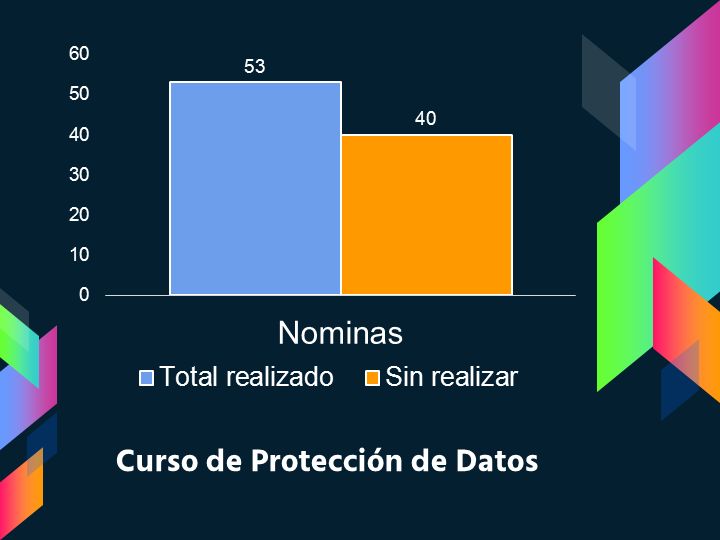 60
50
40
30
20
10
0

53
40

Nominas

Total realizado
Sin realizar

Curso de Protección de Datos